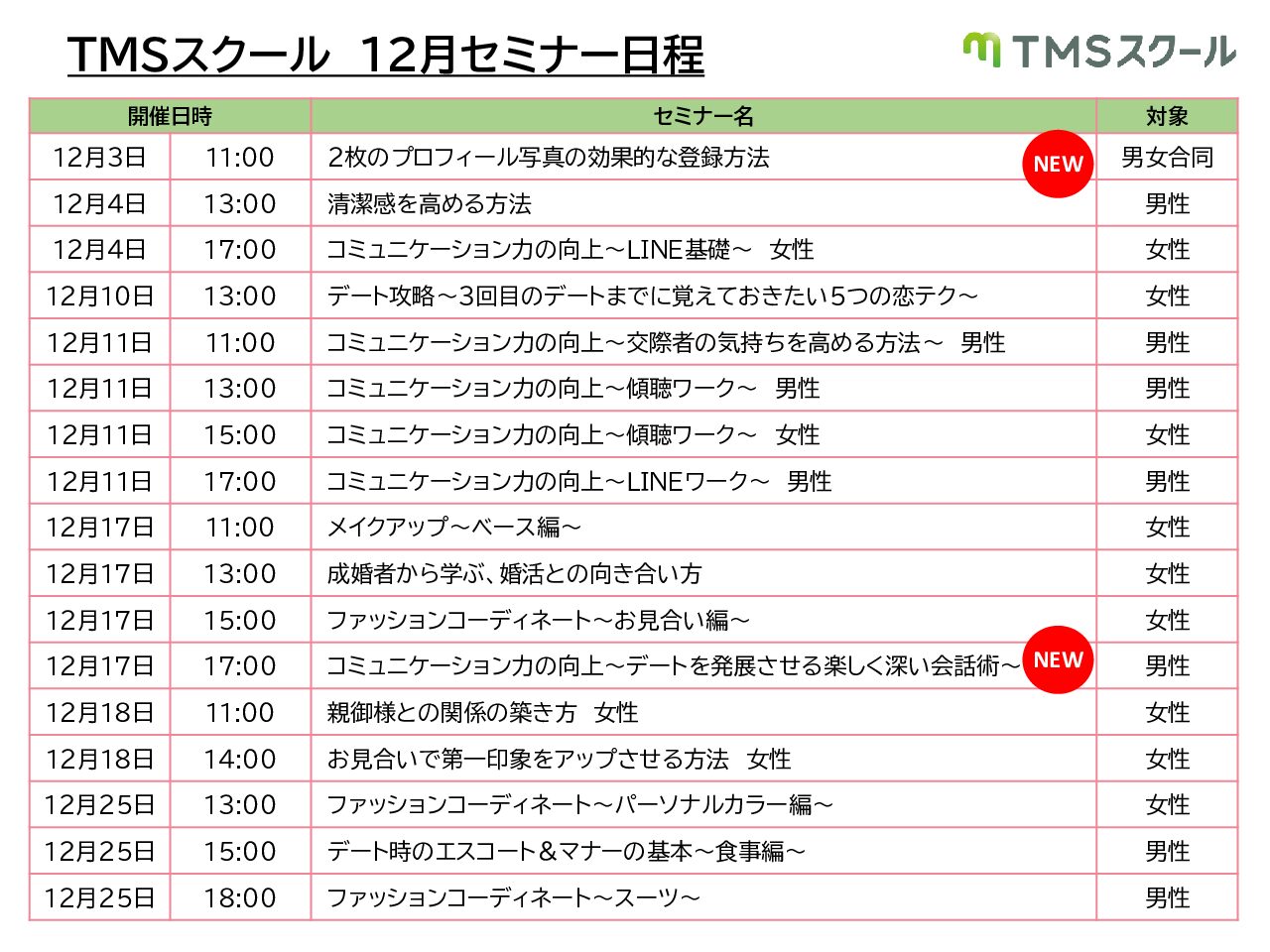 TMSスクール　12月セミナー日程

TMSスクール

| 開催日時 | | セミナー名 | 対象 |
|---|---|---|---|
| 12月3日 | 11:00 | 2枚のプロフィール写真の効果的な登録方法 NEW | 男女合同 |
| 12月4日 | 13:00 | 清潔感を高める方法 | 男性 |
| 12月4日 | 17:00 | コミュニケーション力の向上～LINE基礎～　女性 | 女性 |
| 12月10日 | 13:00 | デート攻略～3回目のデートまでに覚えておきたい5つの恋テク～ | 女性 |
| 12月11日 | 11:00 | コミュニケーション力の向上～交際者の気持ちを高める方法～　男性 | 男性 |
| 12月11日 | 13:00 | コミュニケーション力の向上～傾聴ワーク～　男性 | 男性 |
| 12月11日 | 15:00 | コミュニケーション力の向上～傾聴ワーク～　女性 | 女性 |
| 12月11日 | 17:00 | コミュニケーション力の向上～LINEワーク～　男性 | 男性 |
| 12月17日 | 11:00 | メイクアップ～ベース編～ | 女性 |
| 12月17日 | 13:00 | 成婚者から学ぶ、婚活との向き合い方 | 女性 |
| 12月17日 | 15:00 | ファッションコーディネート～お見合い編～ | 女性 |
| 12月17日 | 17:00 | コミュニケーション力の向上～デートを発展させる楽しく深い会話術～ NEW | 男性 |
| 12月18日 | 11:00 | 親御様との関係の築き方　女性 | 女性 |
| 12月18日 | 14:00 | お見合いで第一印象をアップさせる方法　女性 | 女性 |
| 12月25日 | 13:00 | ファッションコーディネート～パーソナルカラー編～ | 女性 |
| 12月25日 | 15:00 | デート時のエスコート＆マナーの基本～食事編～ | 男性 |
| 12月25日 | 18:00 | ファッションコーディネート～スーツ～ | 男性 |